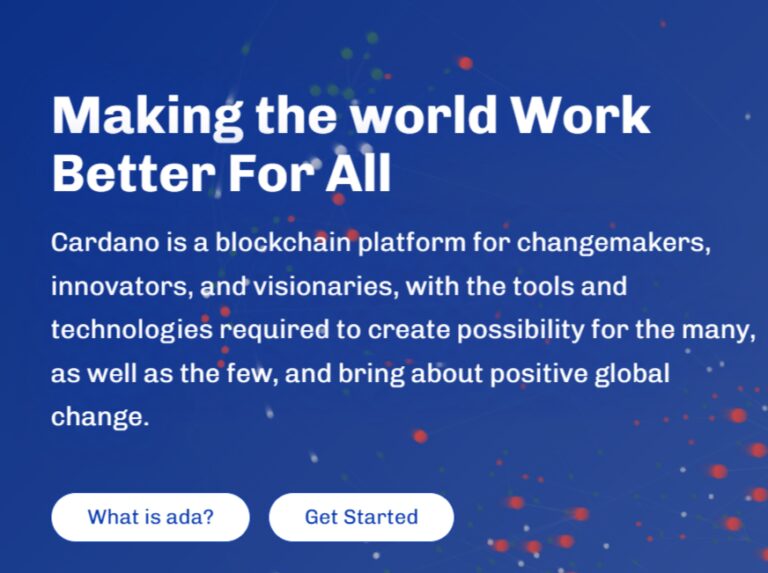 Making the world Work Better For All

Cardano is a blockchain platform for changemakers, innovators, and visionaries, with the tools and technologies required to create possibility for the many, as well as the few, and bring about positive global change.

What is ada?

Get Started